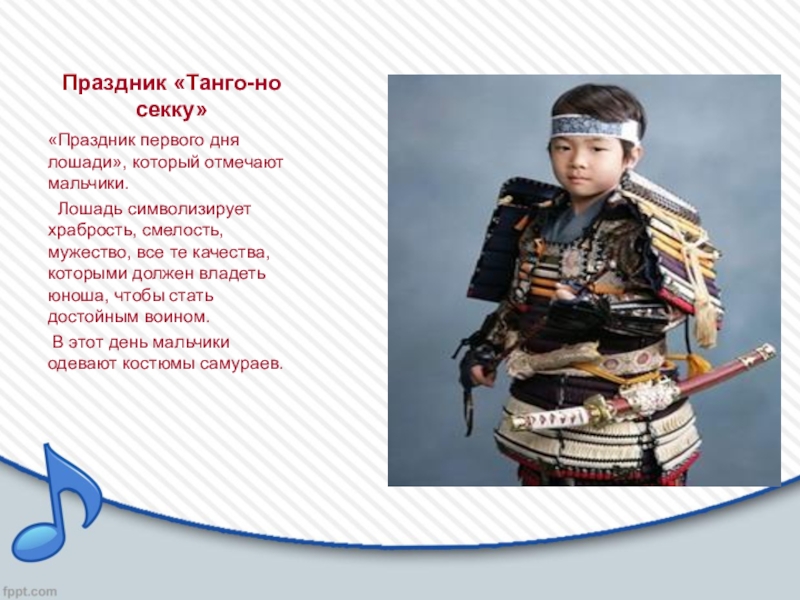 Праздник «Танго-но секку»

«Праздник первого дня лошади», который отмечают мальчики.

Лошадь символизирует храбрость, смелость, мужество, все те качества, которыми должен владеть юноша, чтобы стать достойным воином.

В этот день мальчики одевают костюмы самураев.

fppt.com